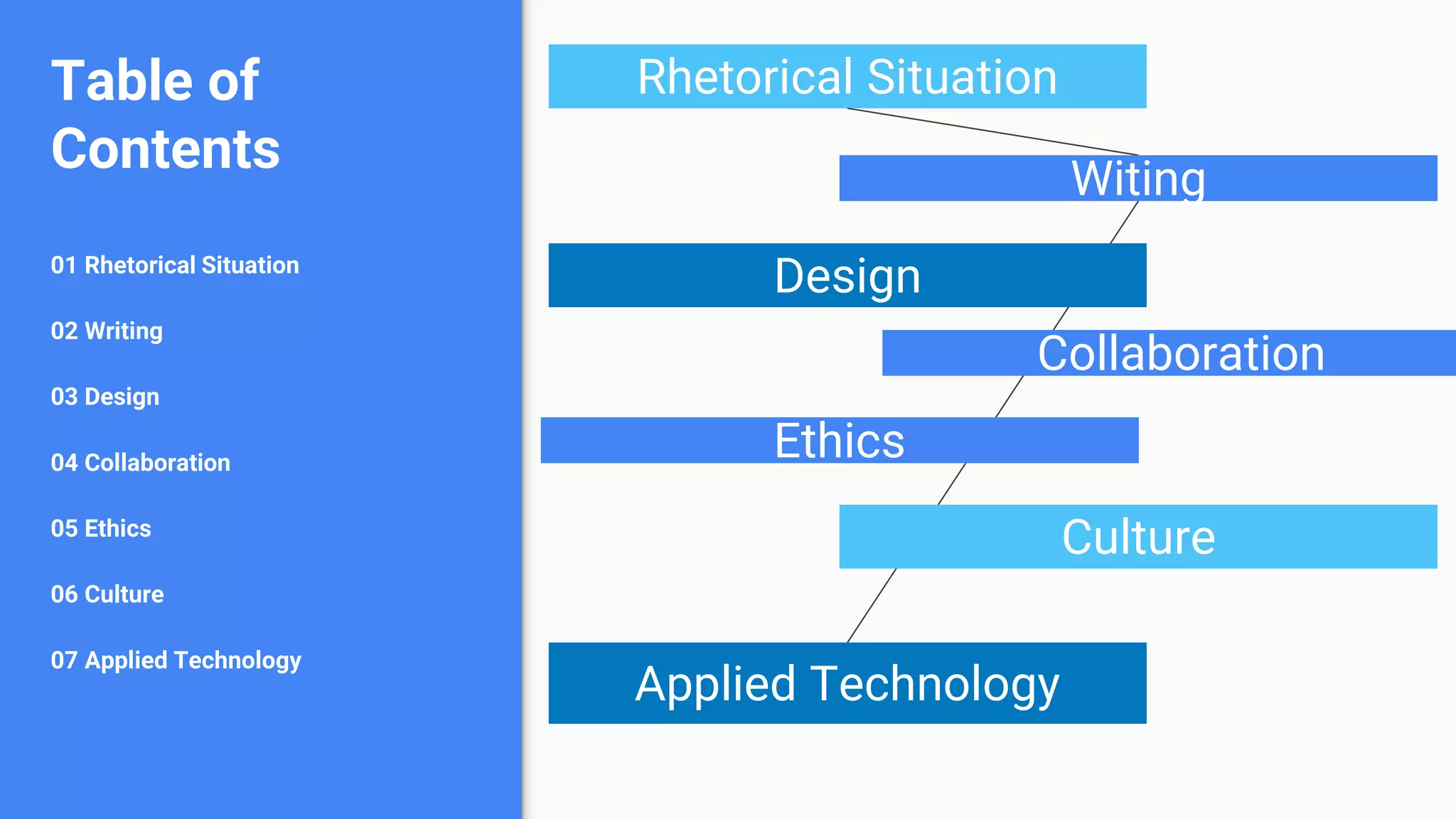 Table of Contents

01 Rhetorical Situation

02 Writing

03 Design

04 Collaboration

05 Ethics

06 Culture

07 Applied Technology

Rhetorical Situation

Witing

Design

Collaboration

Ethics

Culture

Applied Technology